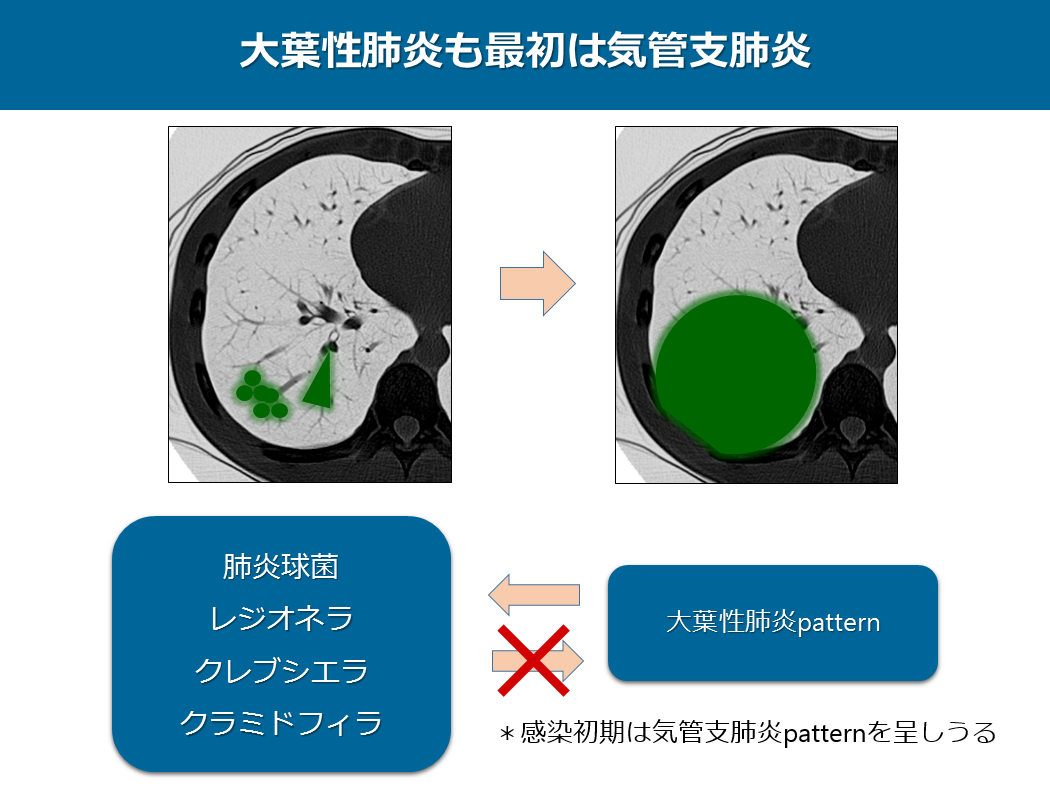 大葉性肺炎も最初は気管支肺炎

肺炎球菌
レジオネラ
クレブシエラ
クラミドフィラ

大葉性肺炎pattern

＊感染初期は気管支肺炎patternを呈しうる